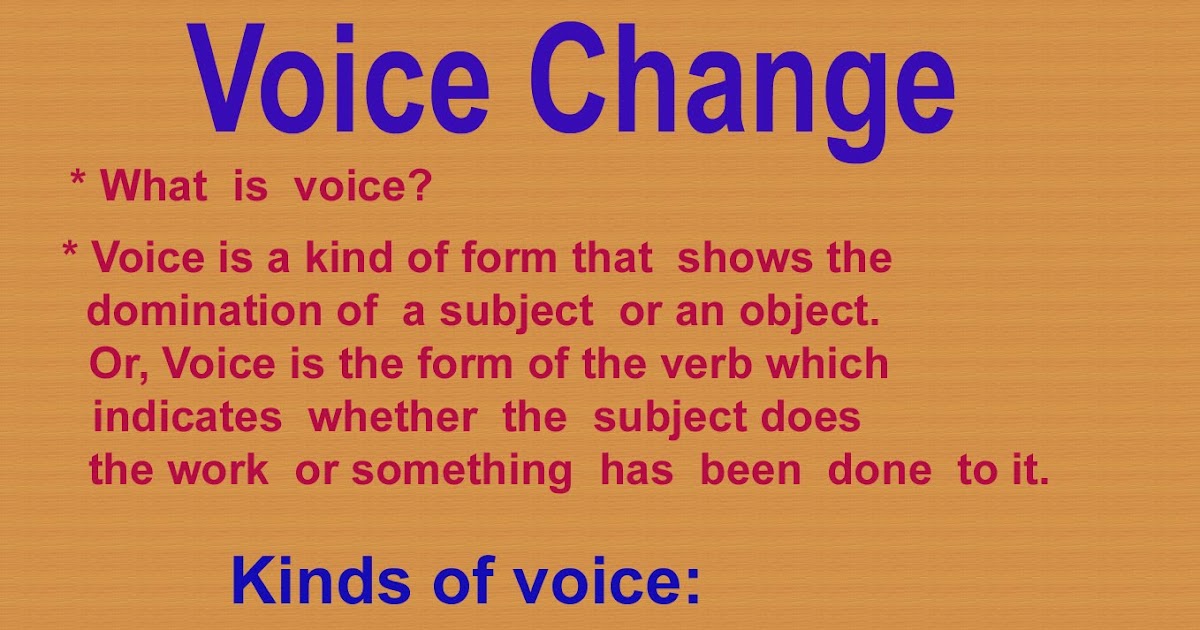 Voice Change

* What is voice?

* Voice is a kind of form that shows the domination of a subject or an object. Or, Voice is the form of the verb which indicates whether the subject does the work or something has been done to it.

Kinds of voice: